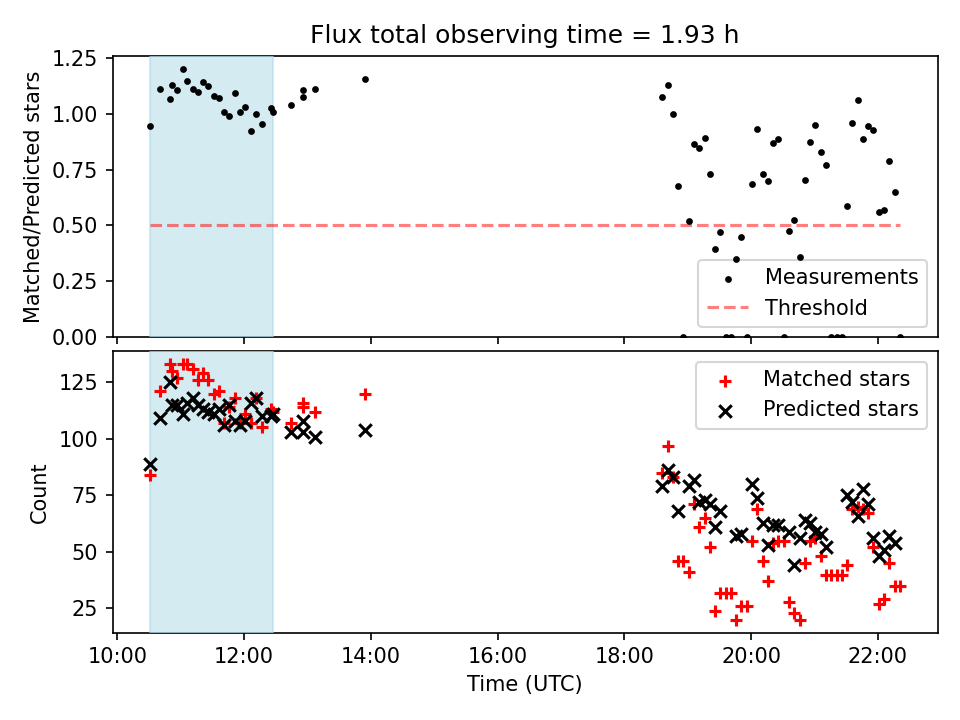 Flux total observing time = 1.93 h

Matched/Predicted stars

1.25
1.00
0.75
0.50
0.25
0.00

Measurements
Threshold

Count

125
100
75
50
25

Matched stars
Predicted stars

10:00
12:00
14:00
16:00
18:00
20:00
22:00

Time (UTC)